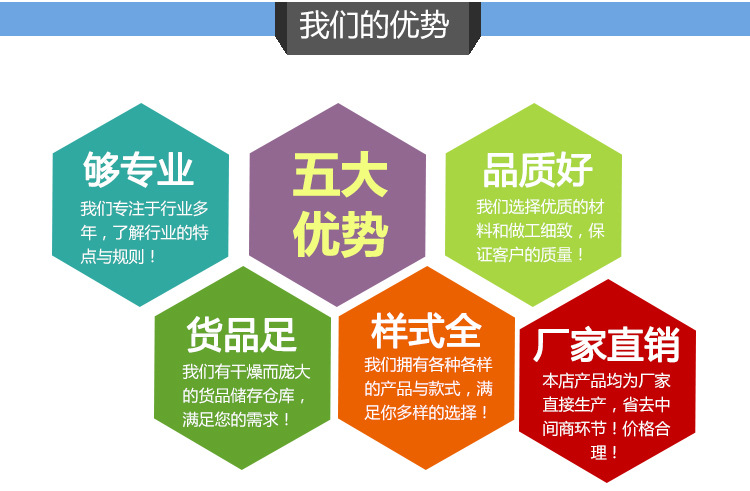 我们的优势

够专业
我们专注于行业多年，了解行业的特点与规则！

五大优势

品质好
我们选择优质的材料和做工细致，保证客户的质量！

货品足
我们有干燥而庞大的货品储存仓库，满足您的需求！

样式全
我们拥有各种各样的产品与款式，满足你多样的选择！

厂家直销
本店产品均为厂家直接生产，省去中间商环节！价格合理！